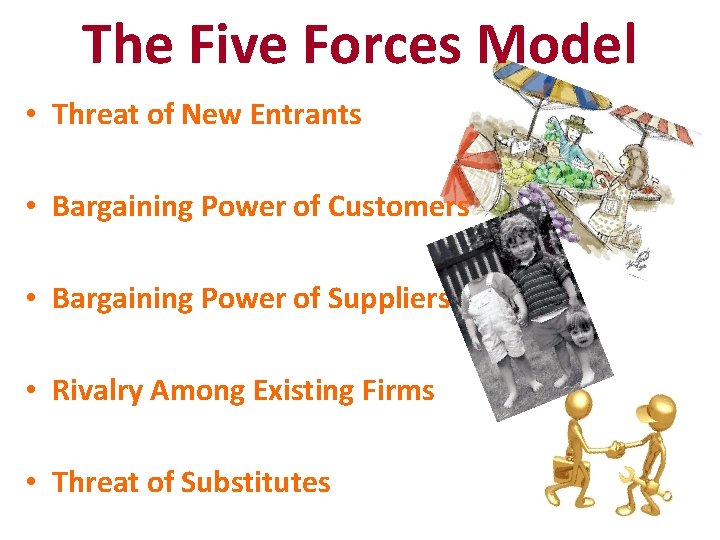 The Five Forces Model

• Threat of New Entrants

• Bargaining Power of Customers

• Bargaining Power of Suppliers

• Rivalry Among Existing Firms

• Threat of Substitutes